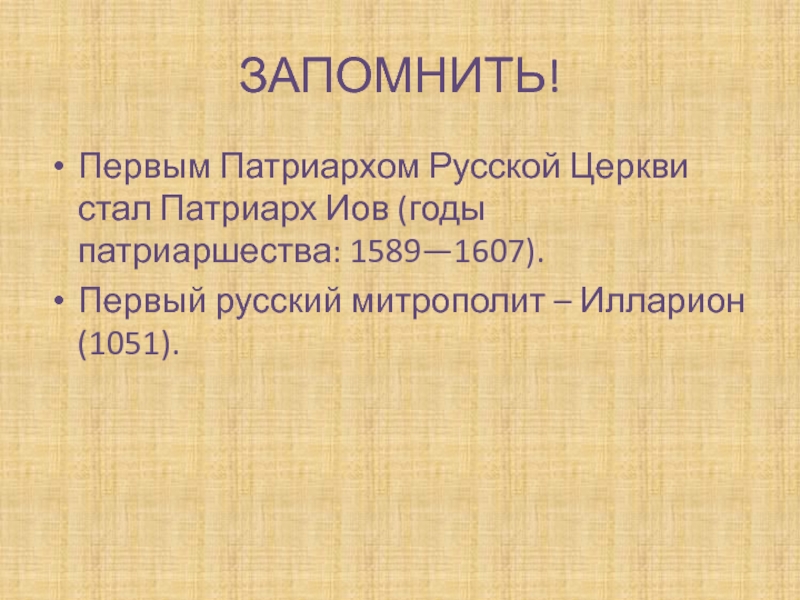 ЗАПОМНИТЬ!

• Первым Патриархом Русской Церкви стал Патриарх Иов (годы патриаршества: 1589—1607).

• Первый русский митрополит – Илларион (1051).